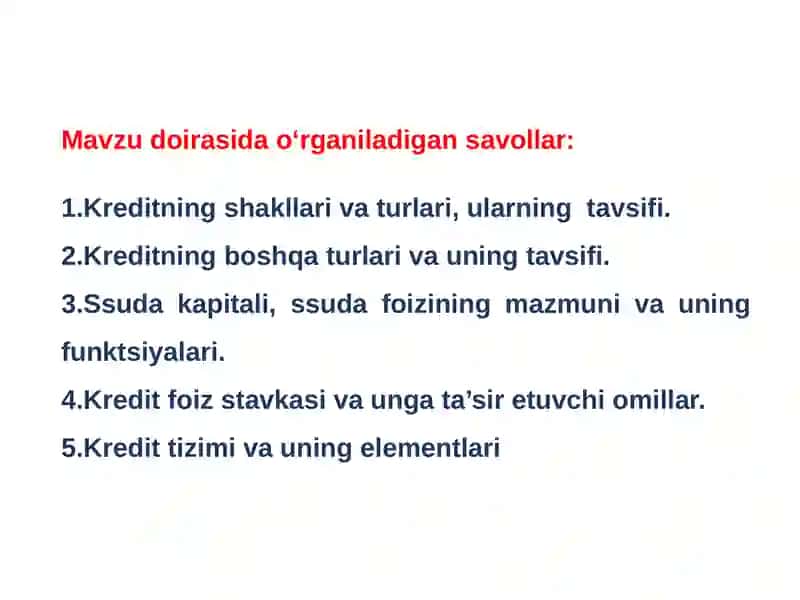 Mavzu doirasida o‘rganiladigan savollar:

1.Kreditning shakllari va turlari, ularning tavsifi.
2.Kreditning boshqa turlari va uning tavsifi.
3.Ssuda kapitali, ssuda foizining mazmuni va uning funktsiyalari.
4.Kredit foiz stavkasi va unga ta’sir etuvchi omillar.
5.Kredit tizimi va uning elementlari